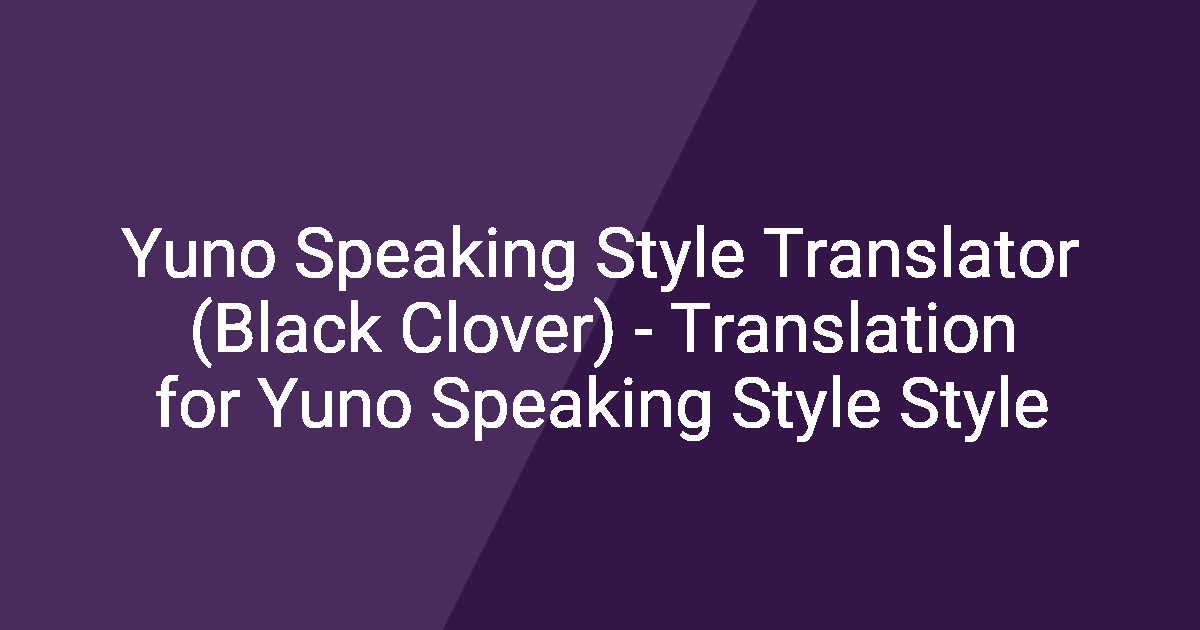 Yuno Speaking Style Translator (Black Clover) - Translation for Yuno Speaking Style Style